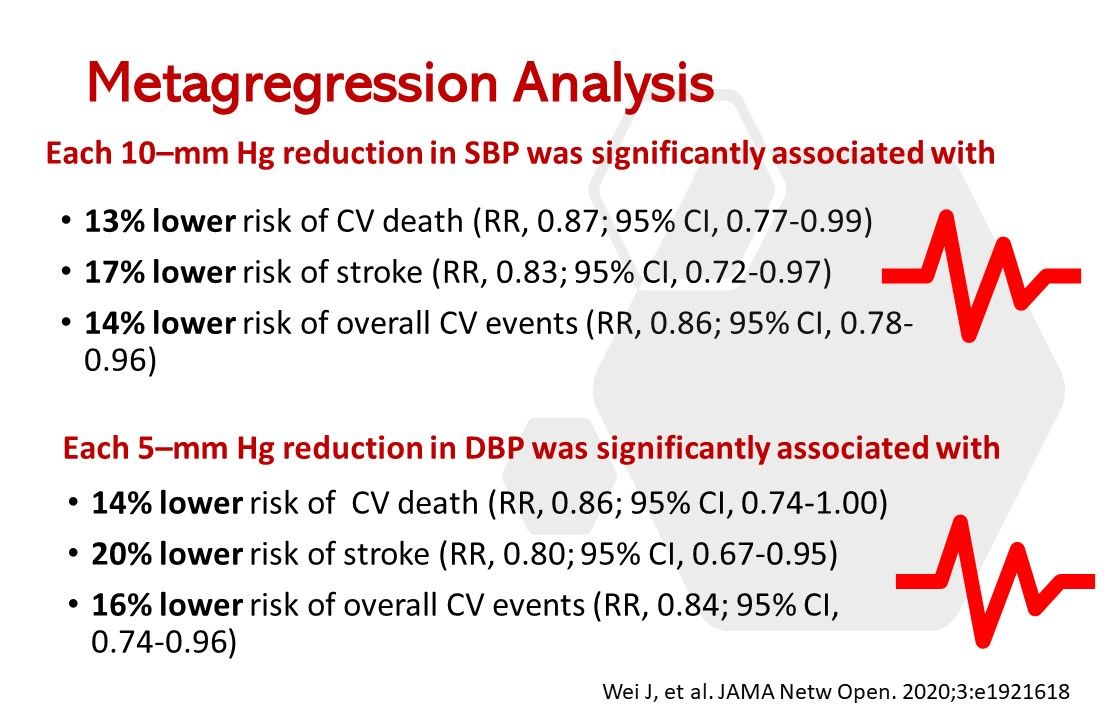 Metagregression Analysis

Each 10–mm Hg reduction in SBP was significantly associated with

• 13% lower risk of CV death (RR, 0.87; 95% CI, 0.77-0.99)
• 17% lower risk of stroke (RR, 0.83; 95% CI, 0.72-0.97)
• 14% lower risk of overall CV events (RR, 0.86; 95% CI, 0.78-0.96)

Each 5–mm Hg reduction in DBP was significantly associated with

• 14% lower risk of CV death (RR, 0.86; 95% CI, 0.74-1.00)
• 20% lower risk of stroke (RR, 0.80; 95% CI, 0.67-0.95)
• 16% lower risk of overall CV events (RR, 0.84; 95% CI, 0.74-0.96)

Wei J, et al. JAMA Netw Open. 2020;3:e1921618